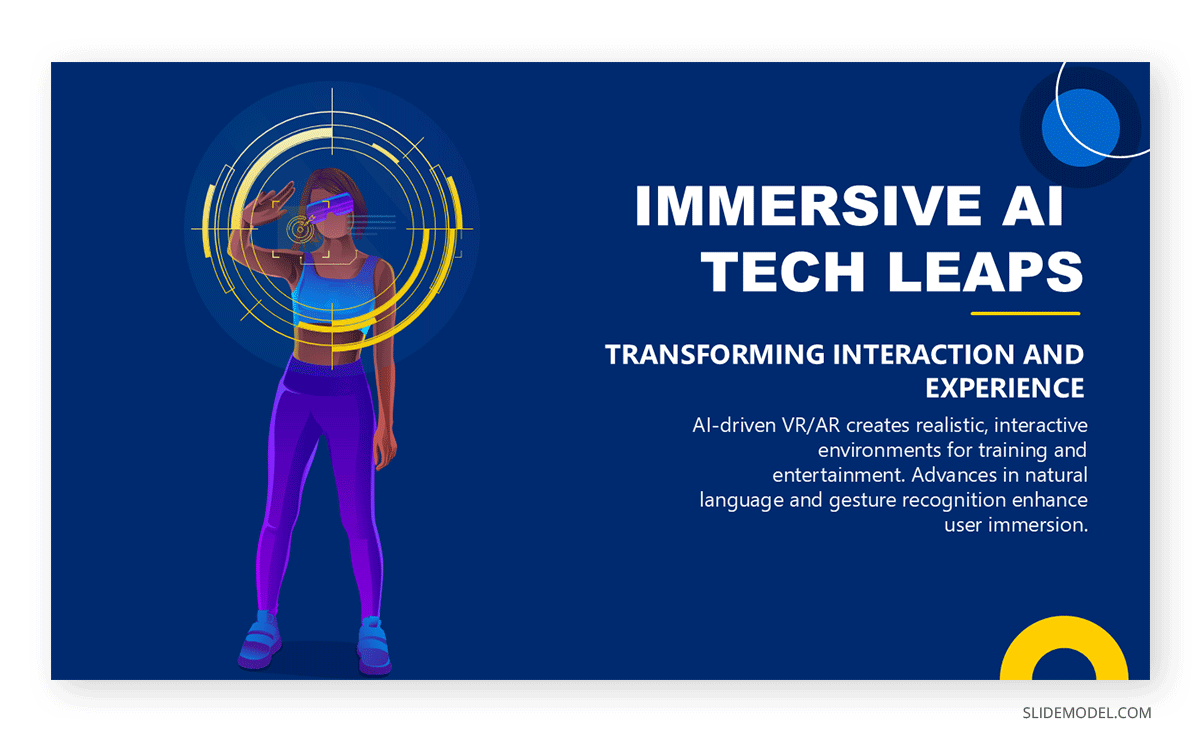 IMMERSIVE AI TECH LEAPS

TRANSFORMING INTERACTION AND EXPERIENCE

AI-driven VR/AR creates realistic, interactive environments for training and entertainment. Advances in natural language and gesture recognition enhance user immersion.

SLIDEMODEL.COM